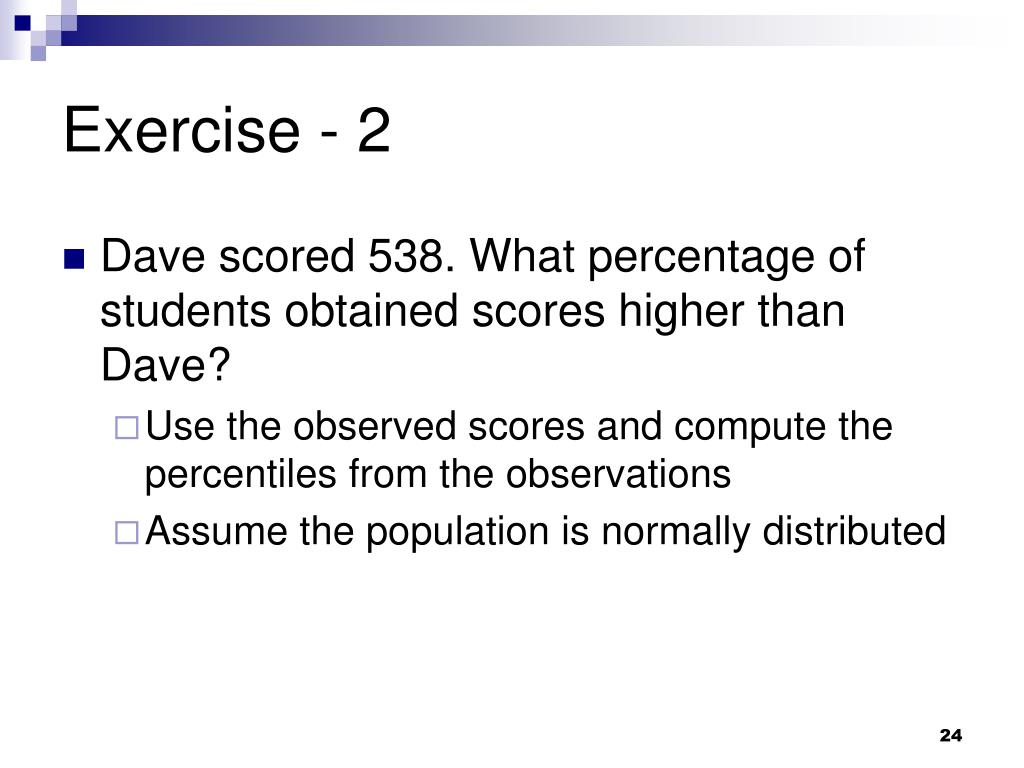 Exercise - 2

Dave scored 538. What percentage of students obtained scores higher than Dave?

Use the observed scores and compute the percentiles from the observations

Assume the population is normally distributed

24